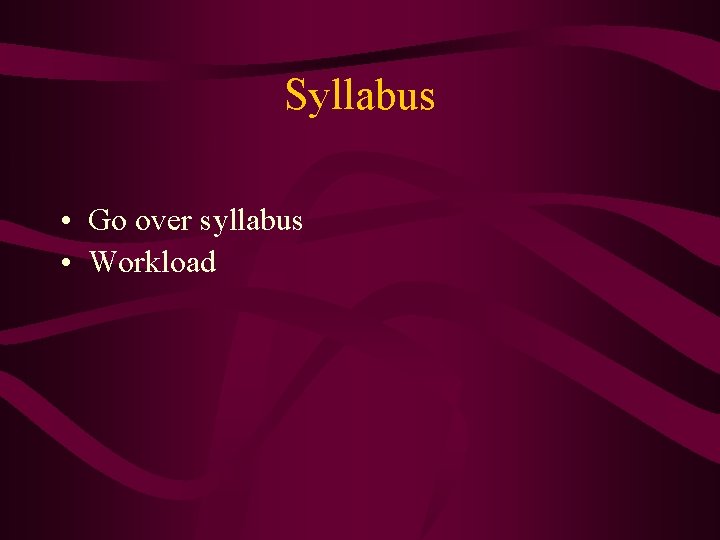 Syllabus

• Go over syllabus
• Workload